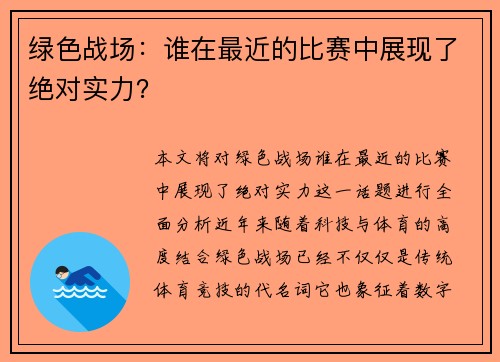 绿色战场：谁在最近的比赛中展现了绝对实力？

本文将对绿色战场谁在最近的比赛中展现了绝对实力这一话题进行全面分析近年来随着科技与体育的高度结合绿色战场已经不仅仅是传统体育竞技的代名词它也象征着数字